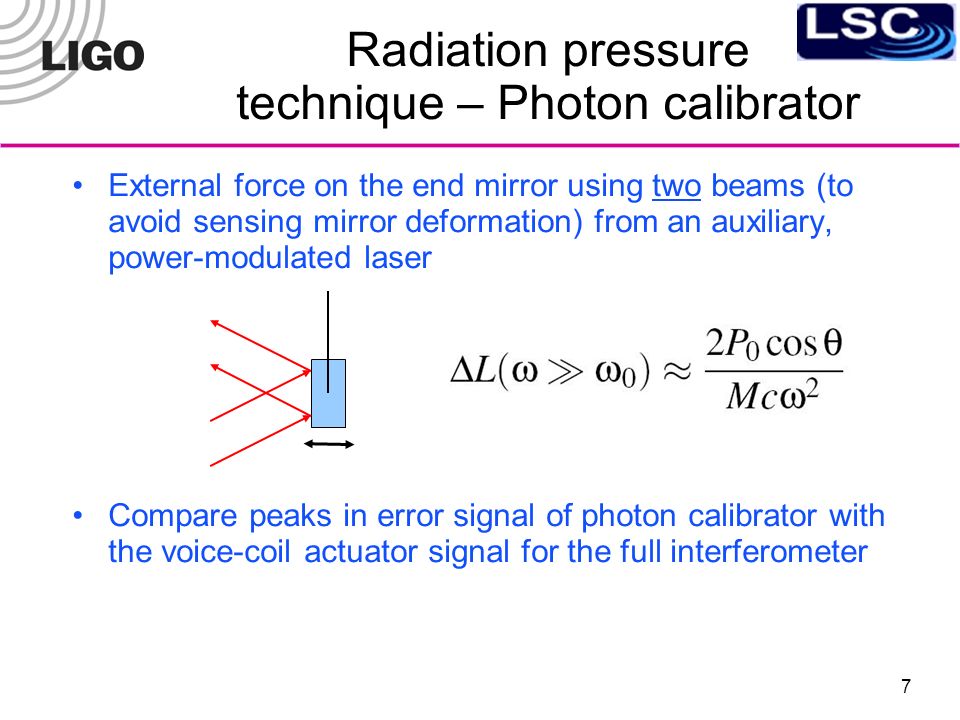 LIGO

Radiation pressure technique – Photon calibrator

LSC

• External force on the end mirror using two beams (to avoid sensing mirror deformation) from an auxiliary, power-modulated laser

$\Delta L(\omega \gg \omega_0) \approx \frac{2P_0 \cos\theta}{Mc\omega^2}$

• Compare peaks in error signal of photon calibrator with the voice-coil actuator signal for the full interferometer

7